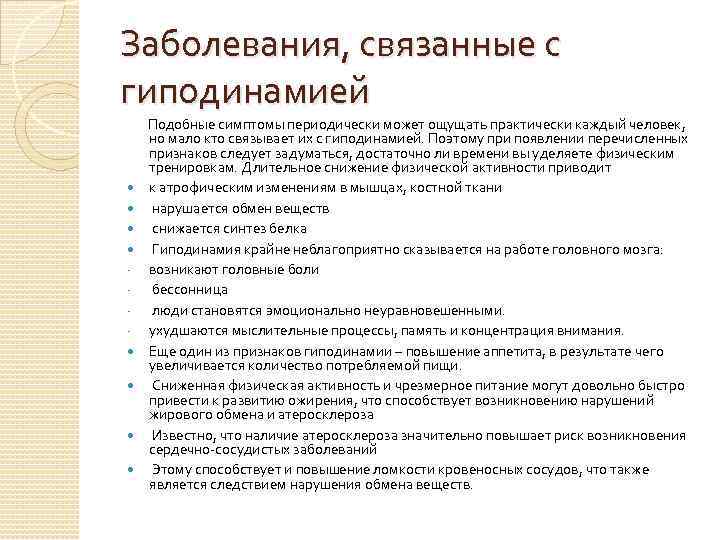 Заболевания, связанные с гиподинамией

Подобные симптомы периодически может ощущать практически каждый человек, но мало кто связывает их с гиподинамией. Поэтому при появлении перечисленных признаков следует задуматься, достаточно ли времени вы уделяете физическим тренировкам. Длительное снижение физической активности приводит

- к атрофическим изменениям в мышцах, костной ткани
- нарушается обмен веществ
- снижается синтез белка
- Гиподинамия крайне неблагоприятно сказывается на работе головного мозга:
- возникают головные боли
- бессонница
- люди становятся эмоционально неуравновешенными.
- ухудшаются мыслительные процессы, память и концентрация внимания.
- Еще один из признаков гиподинамии – повышение аппетита, в результате чего увеличивается количество потребляемой пищи.
- Сниженная физическая активность и чрезмерное питание могут довольно быстро привести к развитию ожирения, что способствует возникновению нарушений жирового обмена и атеросклероза
- Известно, что наличие атеросклероза значительно повышает риск возникновения сердечно-сосудистых заболеваний
- Этому способствует и повышение ломкости кровеносных сосудов, что также является следствием нарушения обмена веществ.